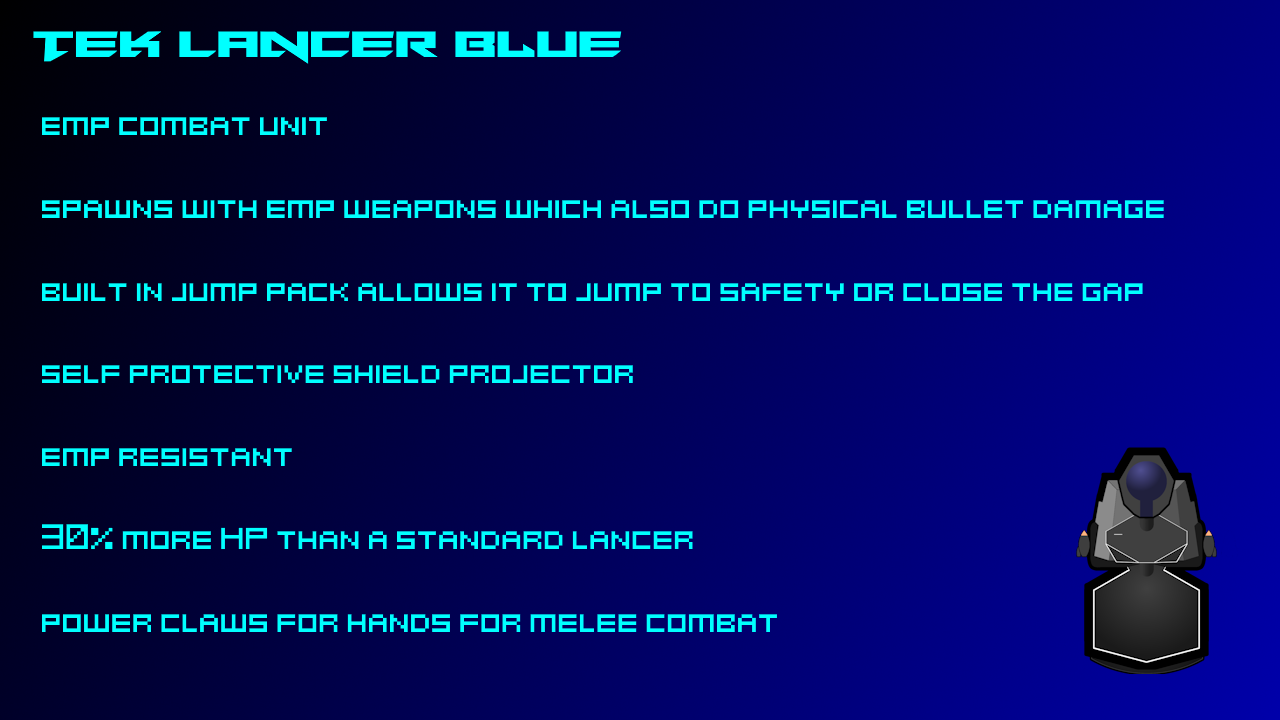 TEK LANCER BLUE

EMP COMBAT UNIT

SPAWNS WITH EMP WEAPONS WHICH ALSO DO PHYSICAL BULLET DAMAGE

BUILT IN JUMP PACK ALLOWS IT TO JUMP TO SAFETY OR CLOSE THE GAP

SELF PROTECTIVE SHIELD PROJECTOR

EMP RESISTANT

30% MORE HP THAN A STANDARD LANCER

POWER CLAWS FOR HANDS FOR MELEE COMBAT